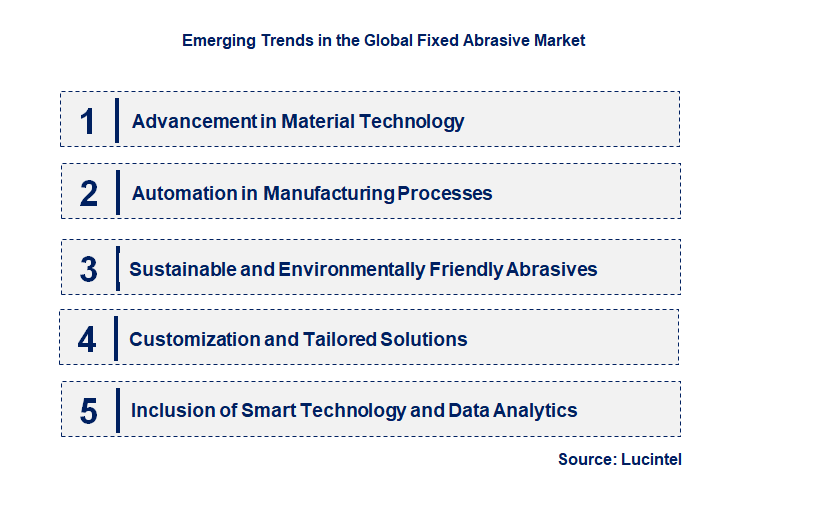 Emerging Trends in the Global Fixed Abrasive Market

1 Advancement in Material Technology

2 Automation in Manufacturing Processes

3 Sustainable and Environmentally Friendly Abrasives

4 Customization and Tailored Solutions

5 Inclusion of Smart Technology and Data Analytics

Source: Lucintel